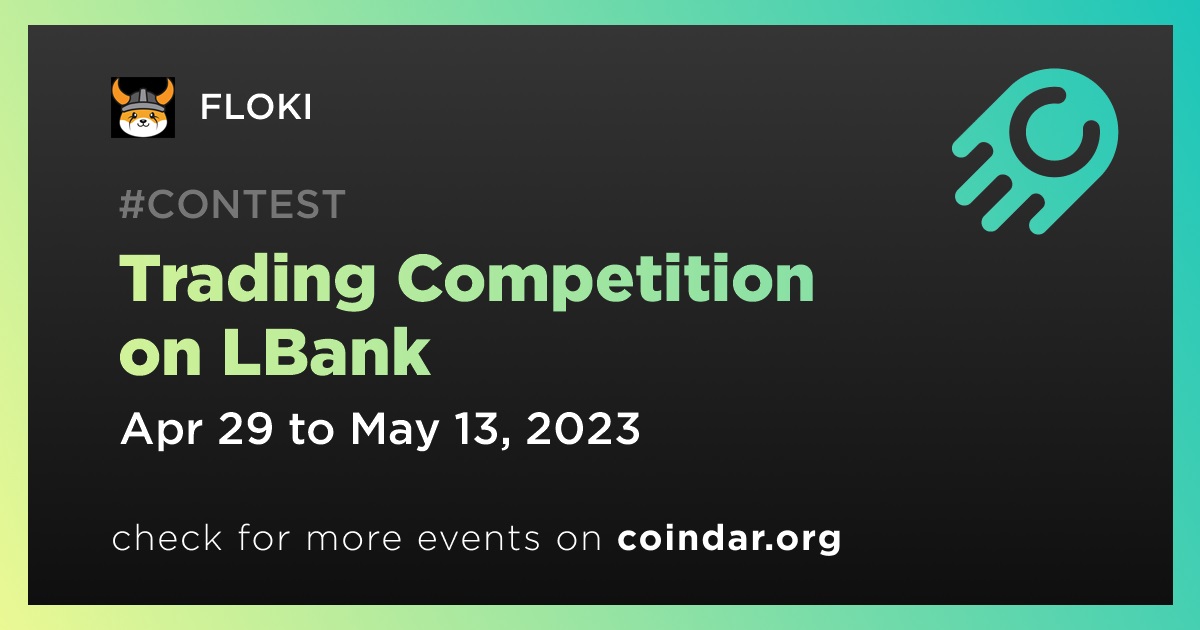 FLOKI

#CONTEST

Trading Competition on LBank

Apr 29 to May 13, 2023

check for more events on coindar.org